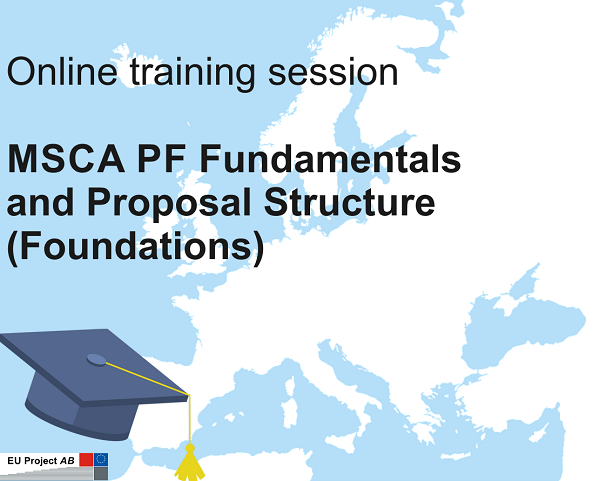 Online training session

MSCA PF Fundamentals and Proposal Structure (Foundations)

EU Project AB